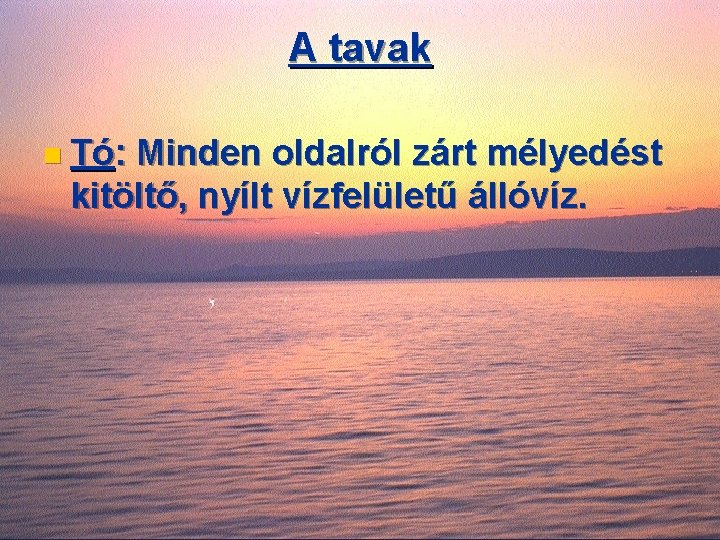 A tavak

Tó: Minden oldalról zárt mélyedést kitöltő, nyílt vízfelületű állóvíz.